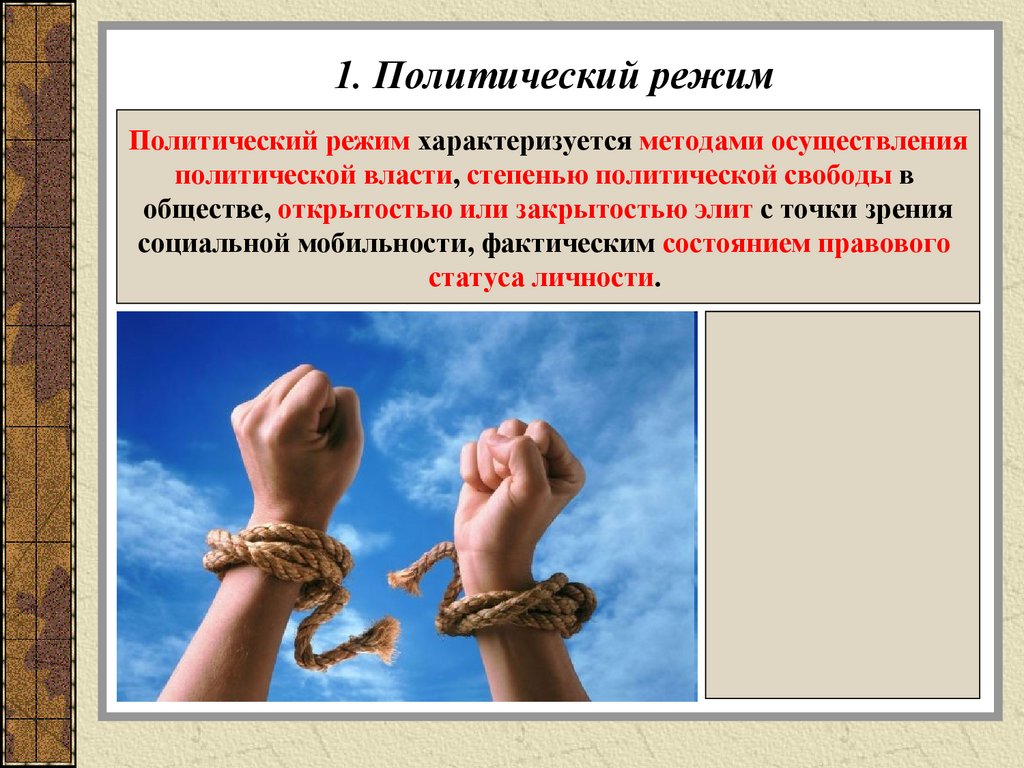 1. Политический режим

Политический режим характеризуется методами осуществления политической власти, степенью политической свободы в обществе, открытостью или закрытостью элит с точки зрения социальной мобильности, фактическим состоянием правового статуса личности.